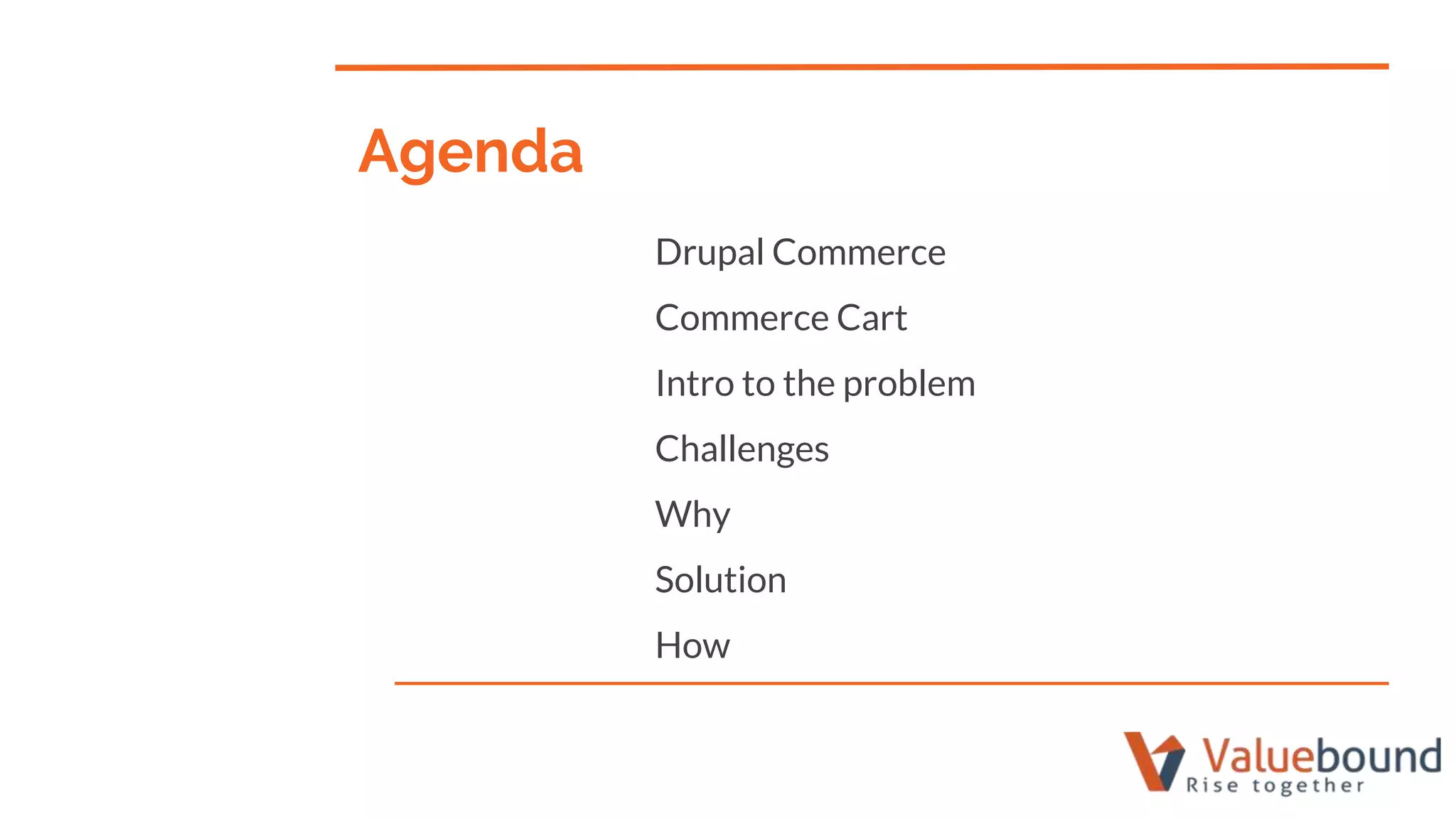 Agenda

Drupal Commerce

Commerce Cart

Intro to the problem

Challenges

Why

Solution

How

Valuebound
Rise together